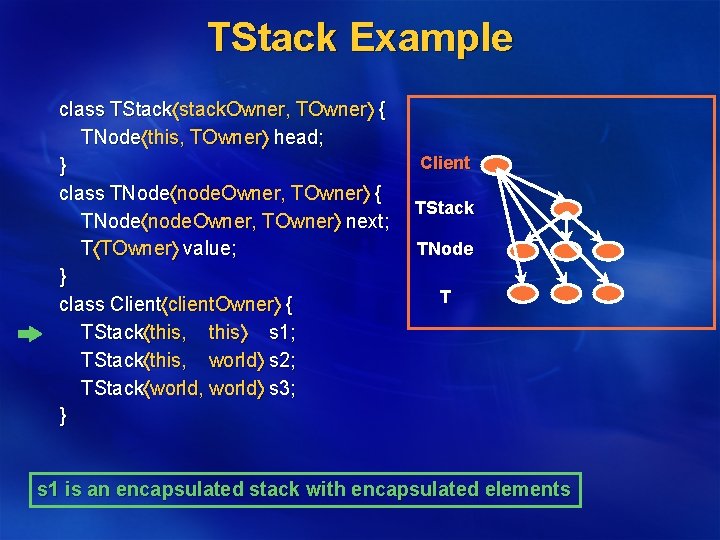 TStack Example

class TStack⟨stackOwner, TOwner⟩ {
TNode⟨this, TOwner⟩ head;
}
class TNode⟨nodeOwner, TOwner⟩ {
TNode⟨nodeOwner, TOwner⟩ next;
T⟨TOwner⟩ value;
}
class Client⟨clientOwner⟩ {
TStack⟨this, this⟩ s1;
TStack⟨this, world⟩ s2;
TStack⟨world, world⟩ s3;
}

Client
TStack
TNode
T

s1 is an encapsulated stack with encapsulated elements